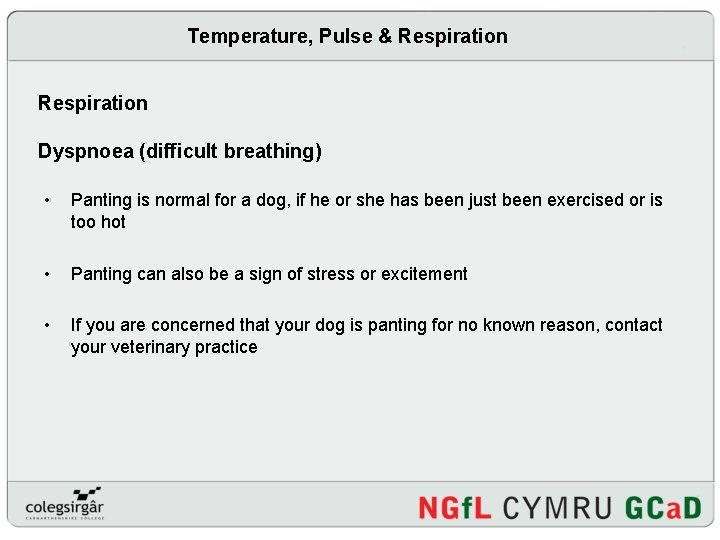 Temperature, Pulse & Respiration

Respiration

Dyspnoea (difficult breathing)

• Panting is normal for a dog, if he or she has been just been exercised or is too hot

• Panting can also be a sign of stress or excitement

• If you are concerned that your dog is panting for no known reason, contact your veterinary practice

colegsirgâr
CARMARTHENSHIRE COLLEGE

NGfL CYMRU GCaD